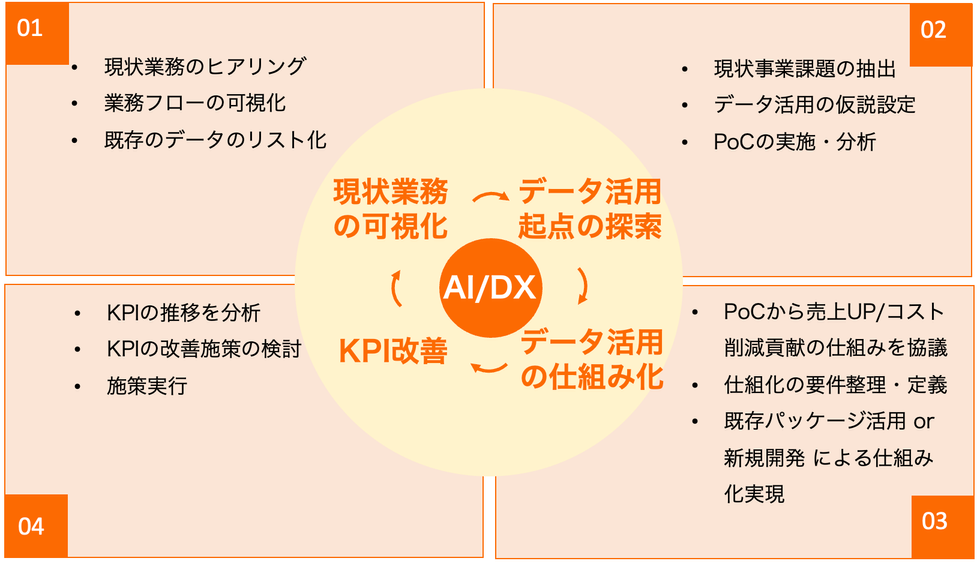 01

- 現状業務のヒアリング
- 業務フローの可視化
- 既存のデータのリスト化

02

- 現状事業課題の抽出
- データ活用の仮説設定
- PoCの実施・分析

現状業務の可視化

データ活用起点の探索

AI/DX

KPI改善

データ活用の仕組み化

- KPIの推移を分析
- KPIの改善施策の検討
- 施策実行

04

- PoCから売上UP/コスト削減貢献の仕組みを協議
- 仕組化の要件整理・定義
- 既存パッケージ活用 or 新規開発 による仕組み化実現

03